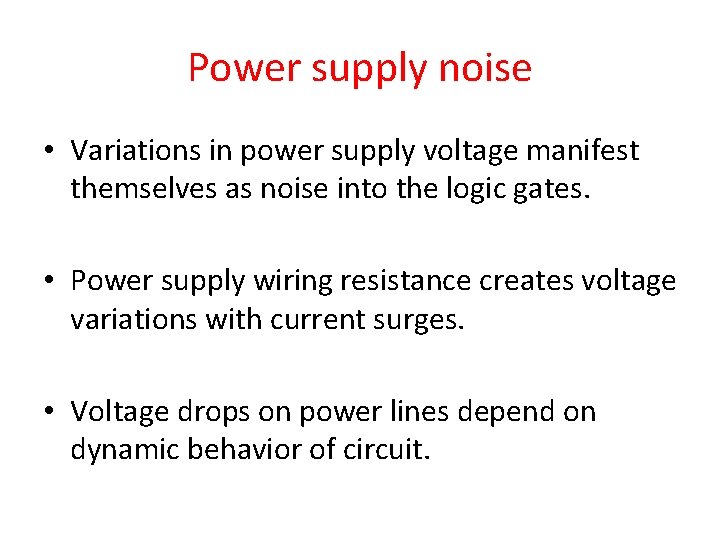 Power supply noise

• Variations in power supply voltage manifest themselves as noise into the logic gates.

• Power supply wiring resistance creates voltage variations with current surges.

• Voltage drops on power lines depend on dynamic behavior of circuit.